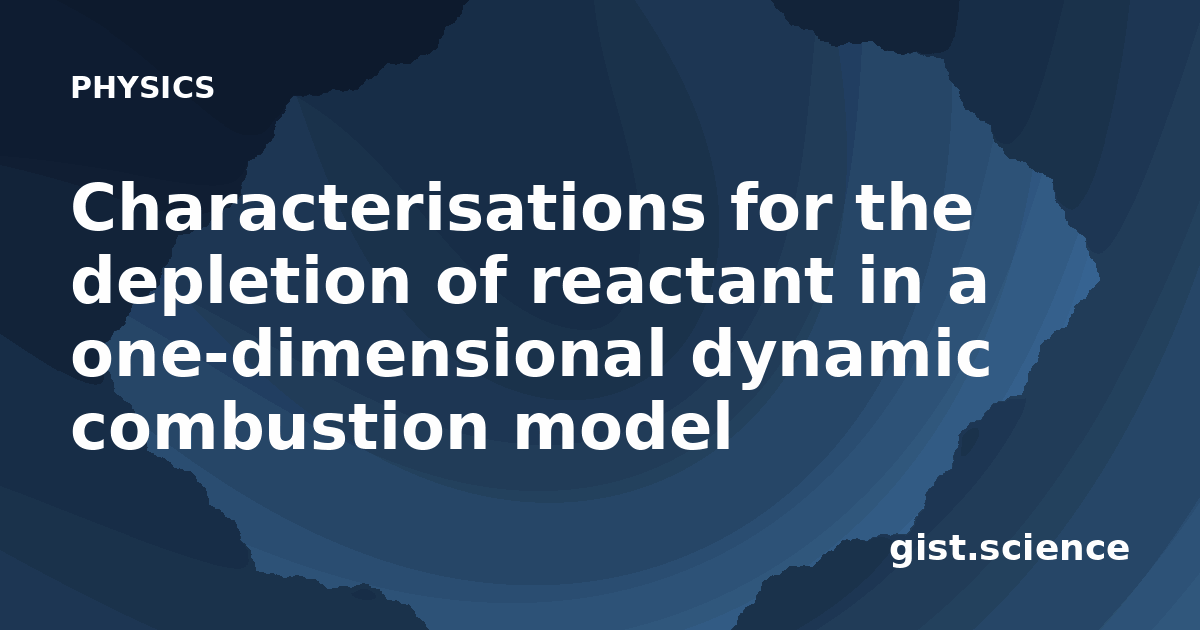 PHYSICS

Characterisations for the depletion of reactant in a one-dimensional dynamic combustion model

gist.science